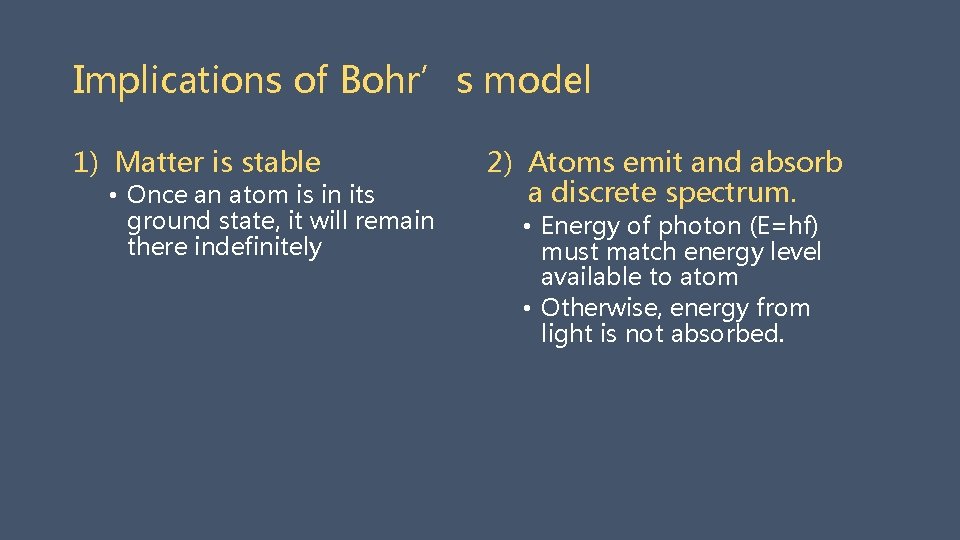 Implications of Bohr's model

1) Matter is stable

• Once an atom is in its ground state, it will remain there indefinitely

2) Atoms emit and absorb a discrete spectrum.

• Energy of photon (E=hf) must match energy level available to atom
• Otherwise, energy from light is not absorbed.